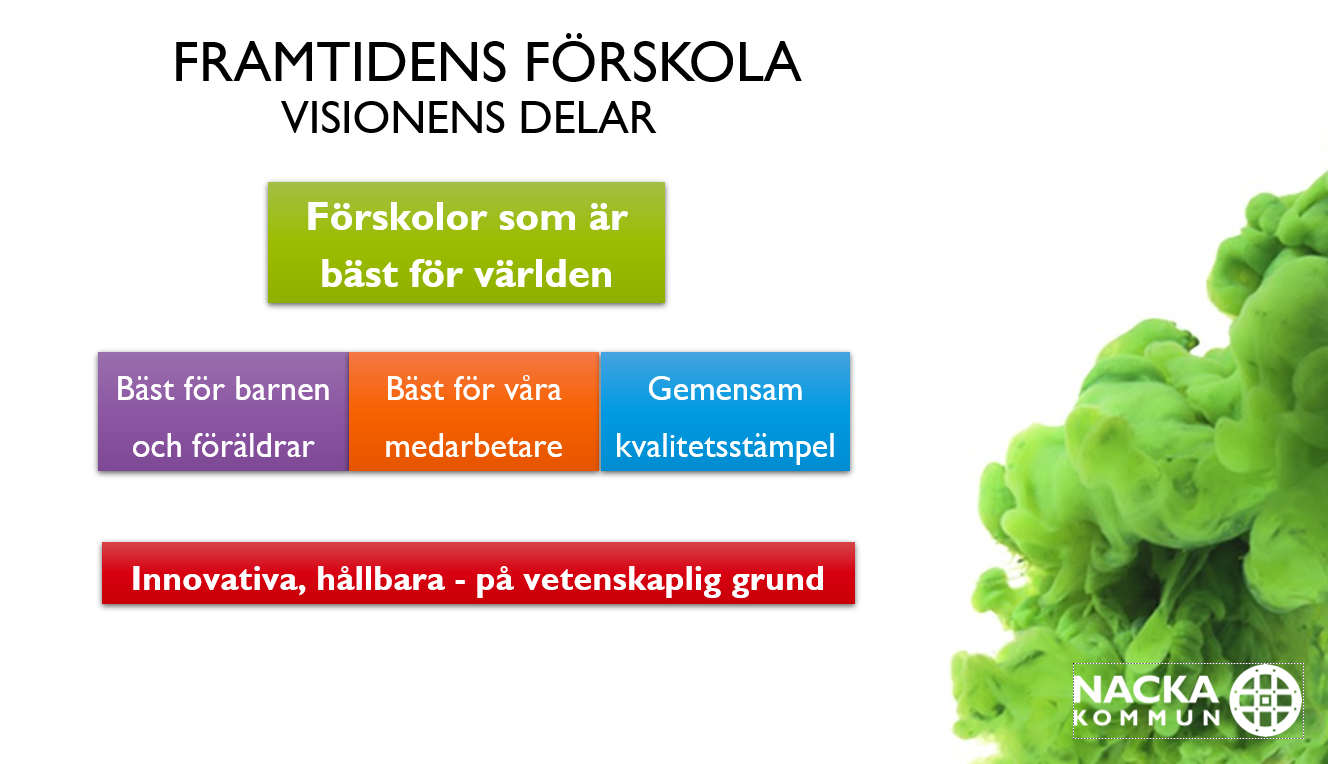 FRAMTIDENS FÖRSKOLA
VISIONENS DELAR

Förskolor som är bäst för världen

Bäst för barnen och föräldrar

Bäst för våra medarbetare

Gemensam kvalitetsstämpel

Innovativa, hållbara - på vetenskaplig grund

NACKA KOMMUN